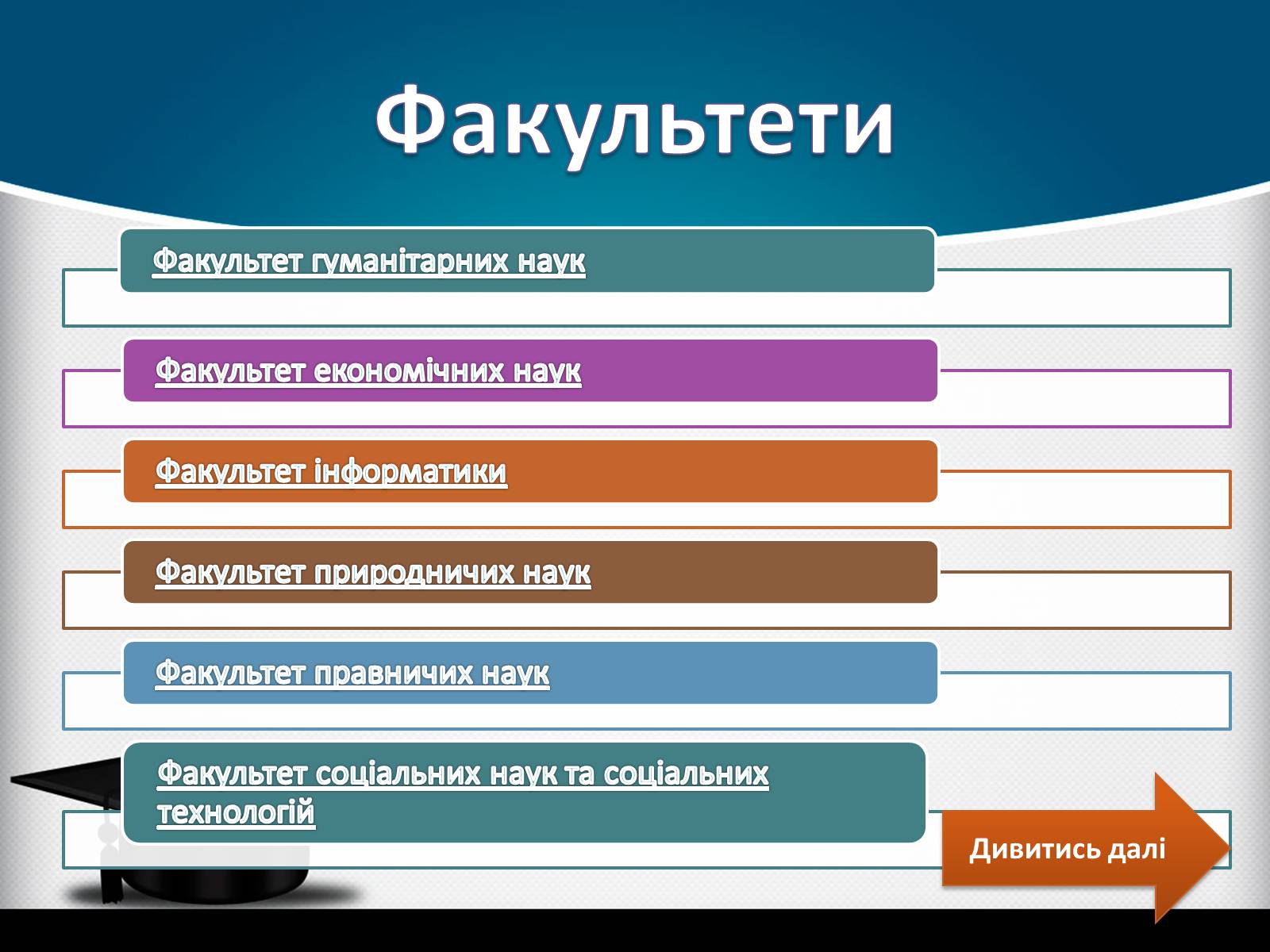 Факультети

Факультет гуманітарних наук

Факультет економічних наук

Факультет інформатики

Факультет природничих наук

Факультет правничих наук

Факультет соціальних наук та соціальних технологій

Дивитись далі